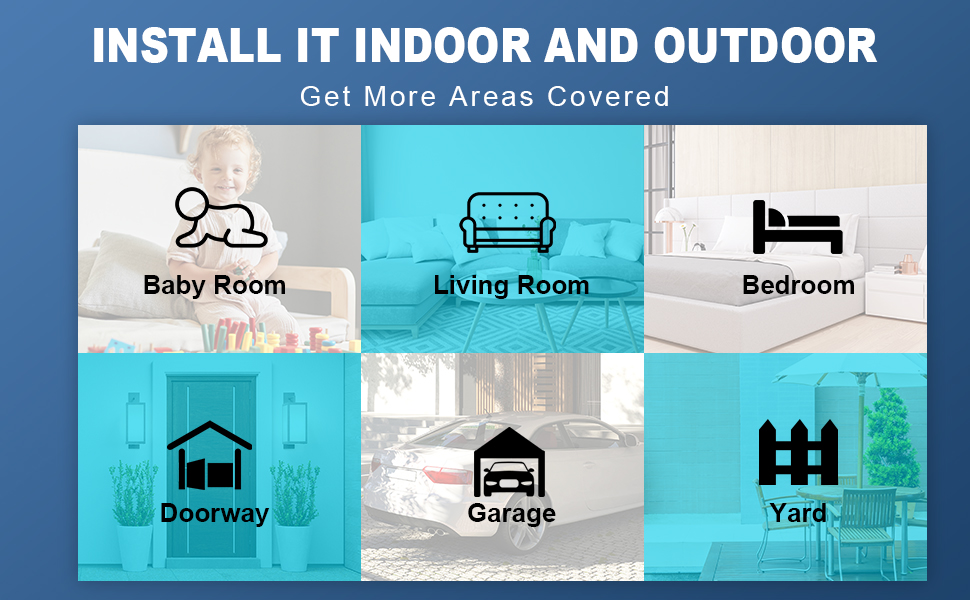 INSTALL IT INDOOR AND OUTDOOR
Get More Areas Covered

Baby Room
Living Room
Bedroom
Doorway
Garage
Yard